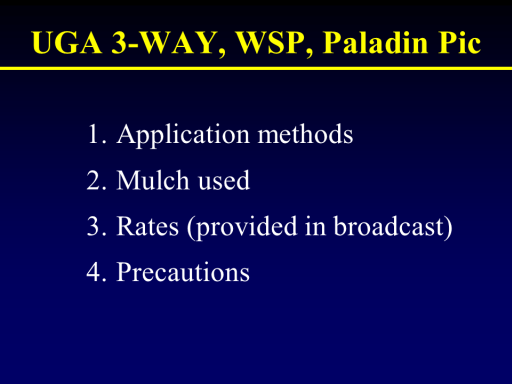 UGA 3-WAY, WSP, Paladin Pic

1. Application methods
2. Mulch used
3. Rates (provided in broadcast)
4. Precautions